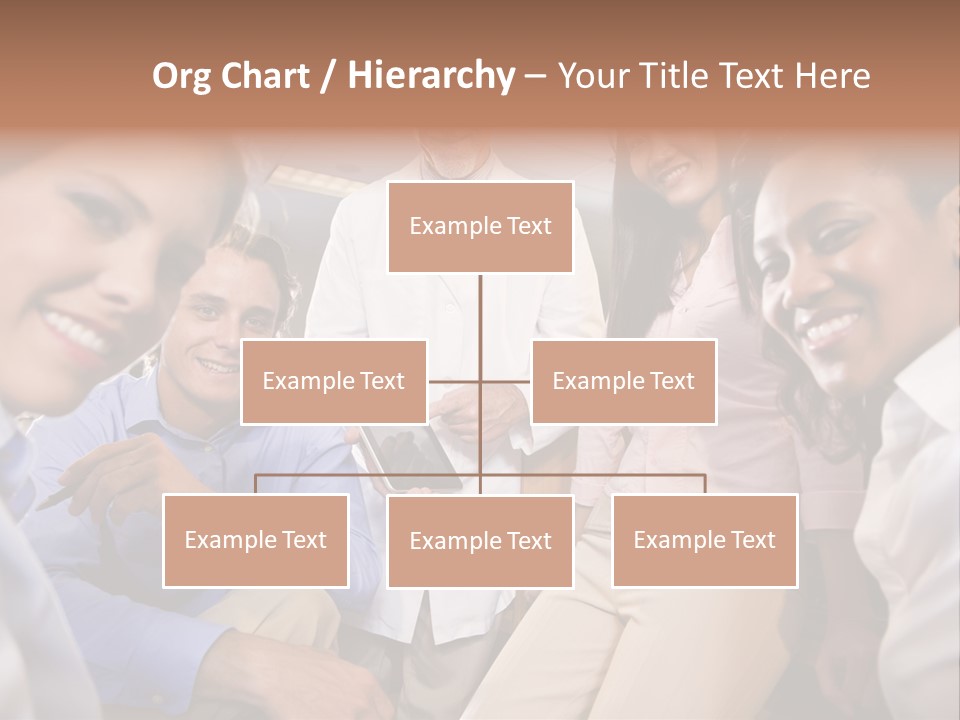 Org Chart / Hierarchy – Your Title Text Here

Example Text

Example Text

Example Text

Example Text

Example Text

Example Text